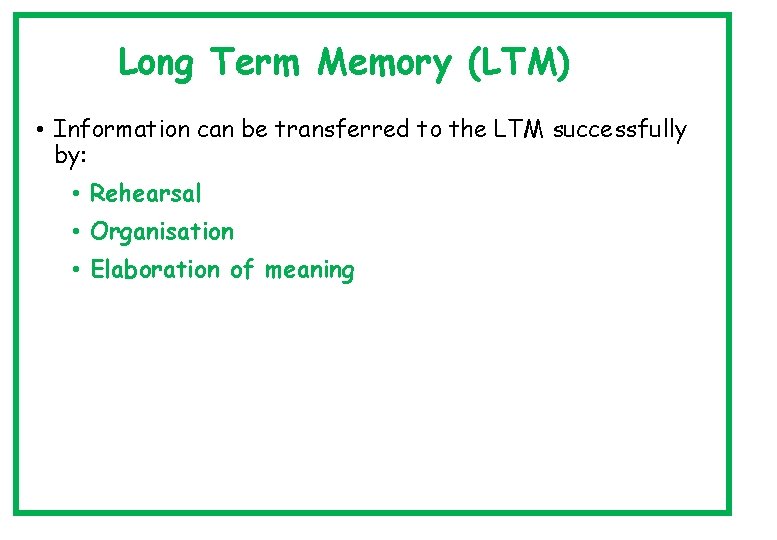 Long Term Memory (LTM)

• Information can be transferred to the LTM successfully by:

• Rehearsal
• Organisation
• Elaboration of meaning